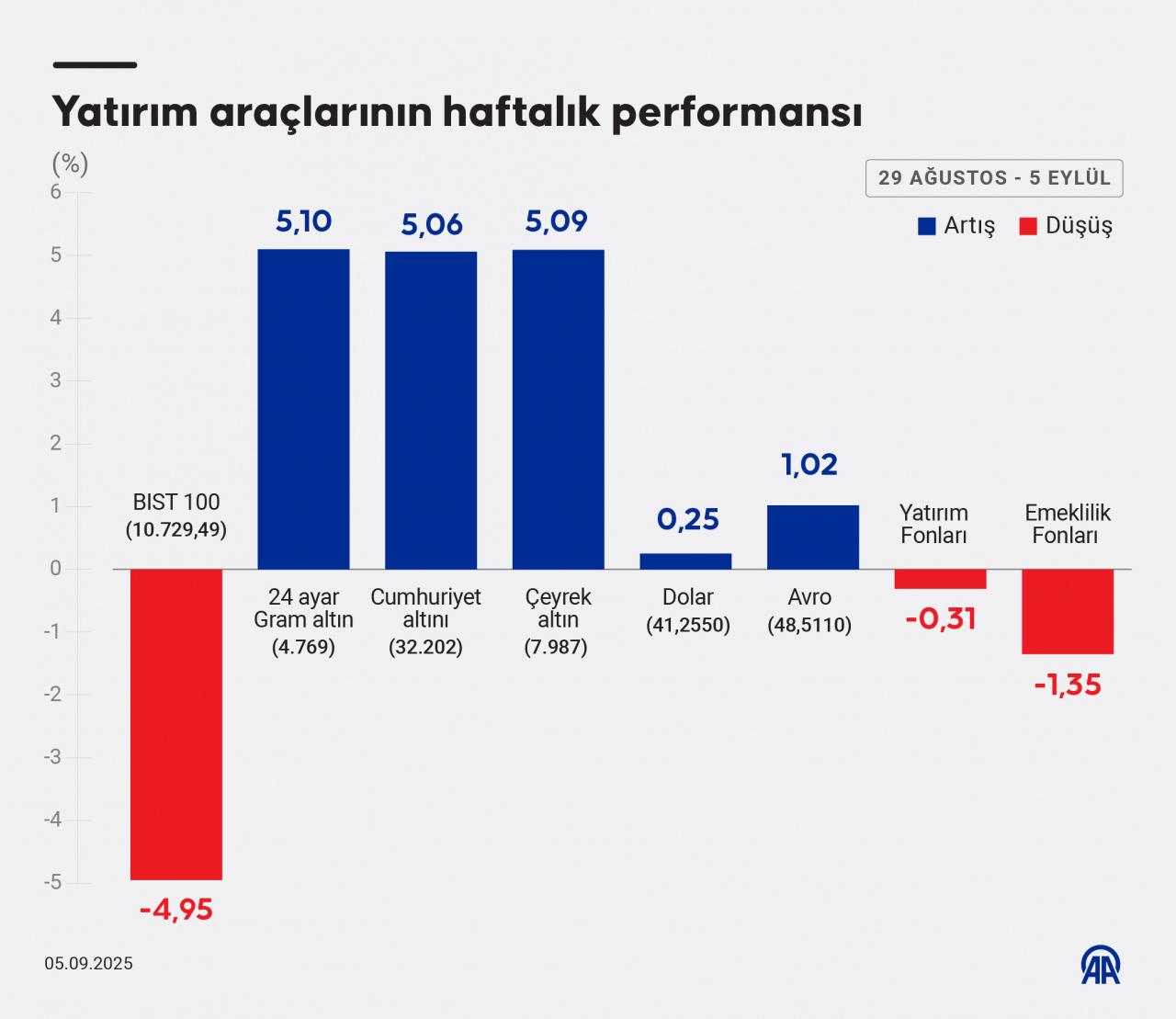 Yatırım araçlarının haftalık performansı

(%)

29 AĞUSTOS - 5 EYLÜL

Artış Düşüş

6
5
4
3
2
1
0
-1
-2
-3
-4
-5

BIST 100
(10.729,49)
-4,95

5,10
24 ayar Gram altın
(4.769)

5,06
Cumhuriyet altını
(32.202)

5,09
Çeyrek altın
(7.987)

0,25
Dolar
(41,2550)

1,02
Avro
(48,5110)

Yatırım Fonları
-0,31

Emeklilik Fonları
-1,35

05.09.2025

AA